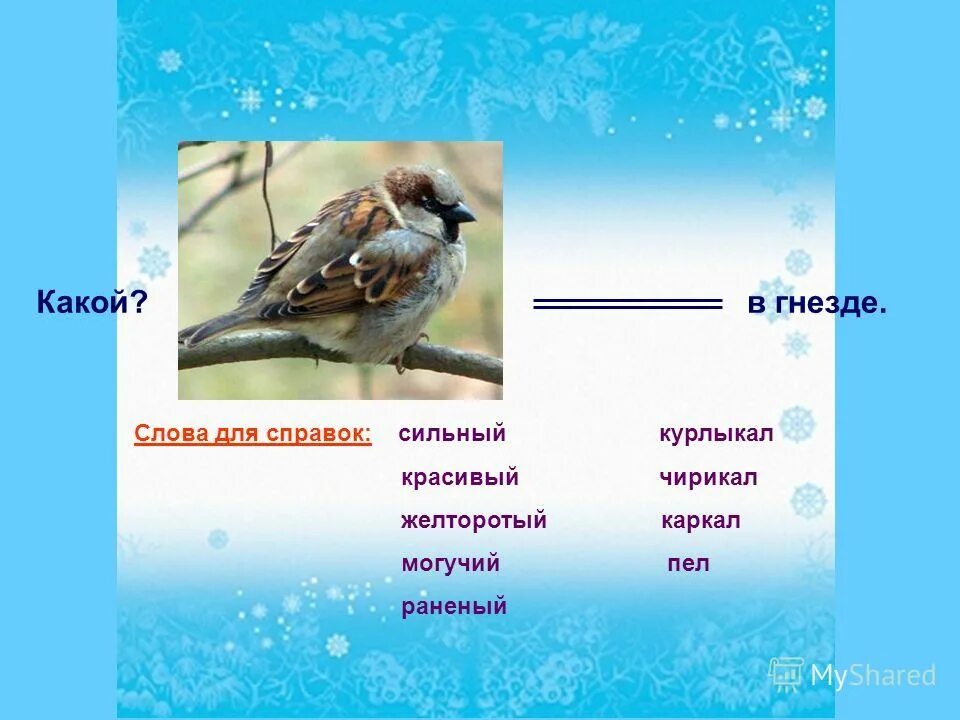 Какой?

в гнезде.

Слова для справок: сильный
красивый
желторотый
могучий
раненый

курлыкал
чирикал
каркал
пел

MyShared